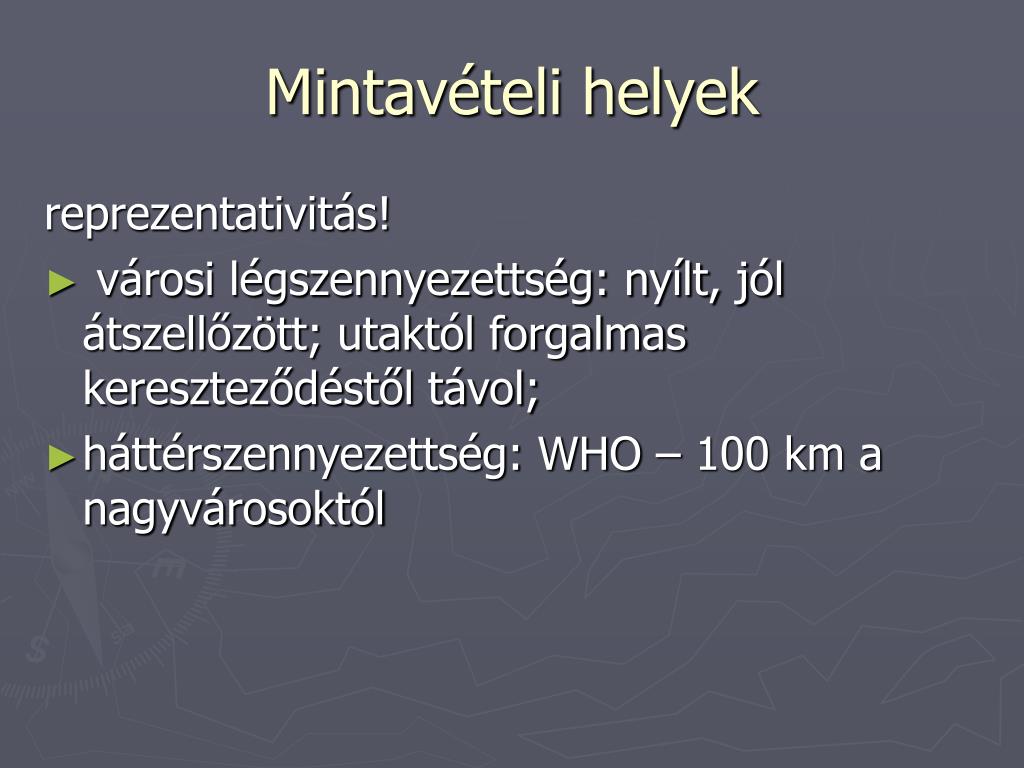 Mintavételi helyek

reprezentativitás!

► városi légszennyezettség: nyílt, jól átszellőzött; utaktól forgalmas kereszteződéstől távol;

► háttérszennyezettség: WHO – 100 km a nagyvárosoktól